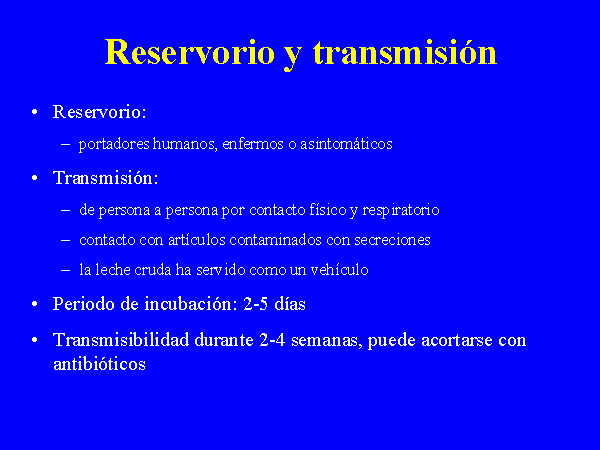 Reservorio y transmisión

• Reservorio:
– portadores humanos, enfermos o asintomáticos

• Transmisión:
– de persona a persona por contacto físico y respiratorio
– contacto con artículos contaminados con secreciones
– la leche cruda ha servido como un vehículo

• Periodo de incubación: 2-5 días

• Transmisibilidad durante 2-4 semanas, puede acortarse con antibióticos